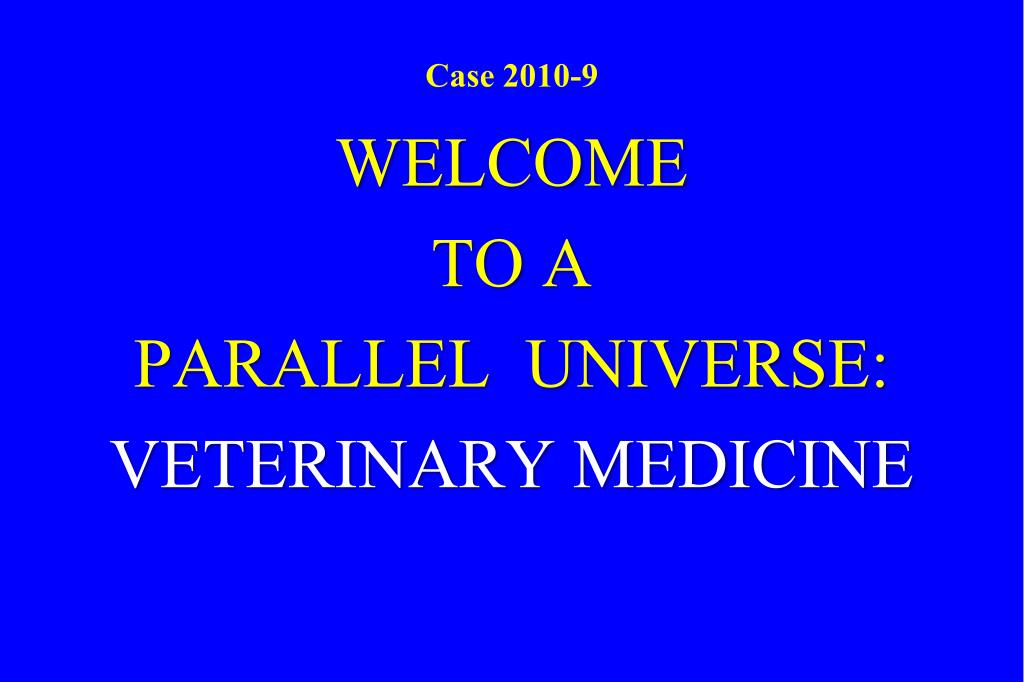 Case 2010-9

WELCOME
TO A
PARALLEL UNIVERSE:
VETERINARY MEDICINE